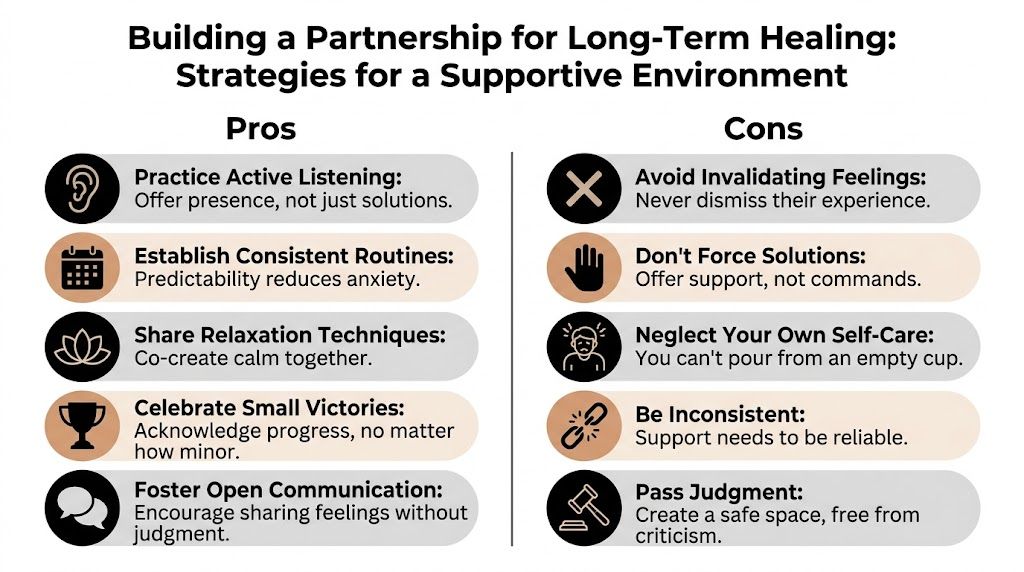 Building a Partnership for Long-Term Healing: Strategies for a Supportive Environment

Pros

Practice Active Listening: Offer presence, not just solutions.

Establish Consistent Routines: Predictability reduces anxiety.

Share Relaxation Techniques: Co-create calm together.

Celebrate Small Victories: Acknowledge progress, no matter how minor.

Foster Open Communication: Encourage sharing feelings without judgment.

Cons

Avoid Invalidating Feelings: Never dismiss their experience.

Don't Force Solutions: Offer support, not commands.

Neglect Your Own Self-Care: You can't pour from an empty cup.

Be Inconsistent: Support needs to be reliable.

Pass Judgment: Create a safe space, free from criticism.